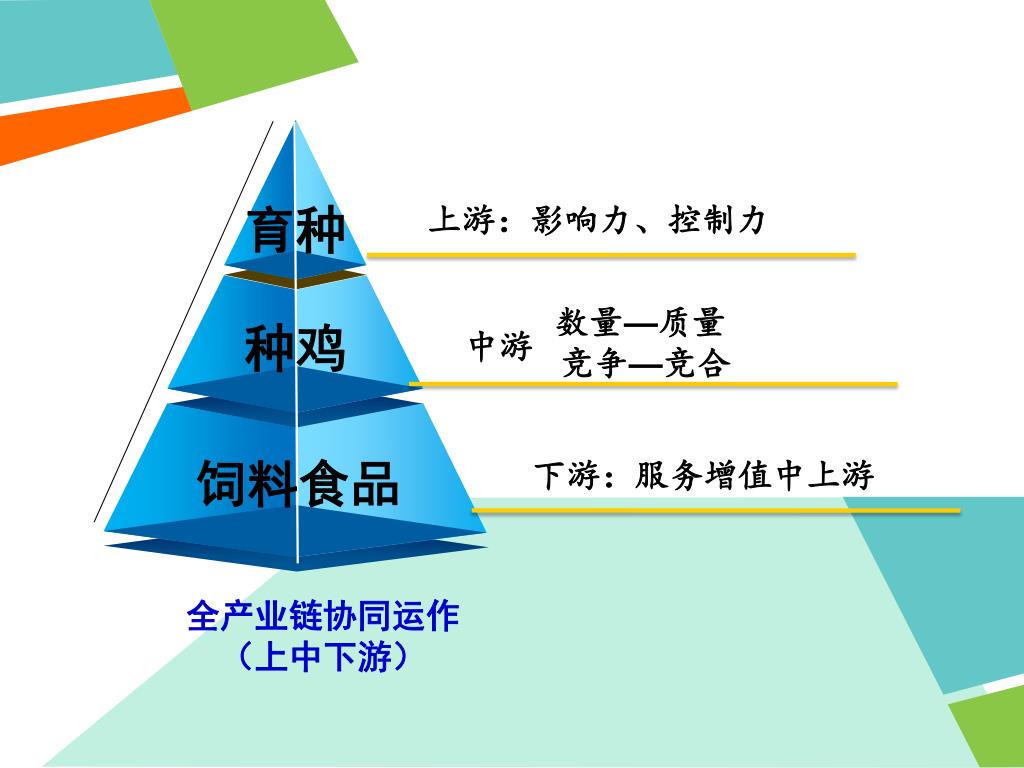 育种

上游：影响力、控制力

种鸡

中游 数量—质量
竞争—竞合

饲料食品

下游：服务增值中上游

全产业链协同运作
（上中下游）